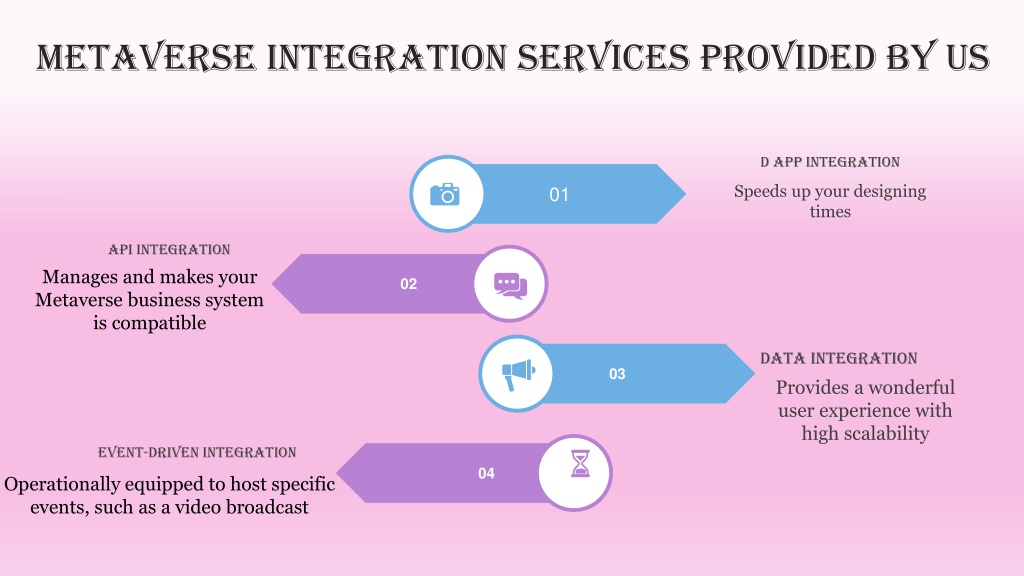 METAVERSE INTEGRATION SERVICES PROVIDED BY US

01

D APP INTEGRATION

Speeds up your designing times

API INTEGRATION

Manages and makes your Metaverse business system is compatible

02

03

DATA INTEGRATION

Provides a wonderful user experience with high scalability

EVENT-DRIVEN INTEGRATION

Operationally equipped to host specific events, such as a video broadcast

04